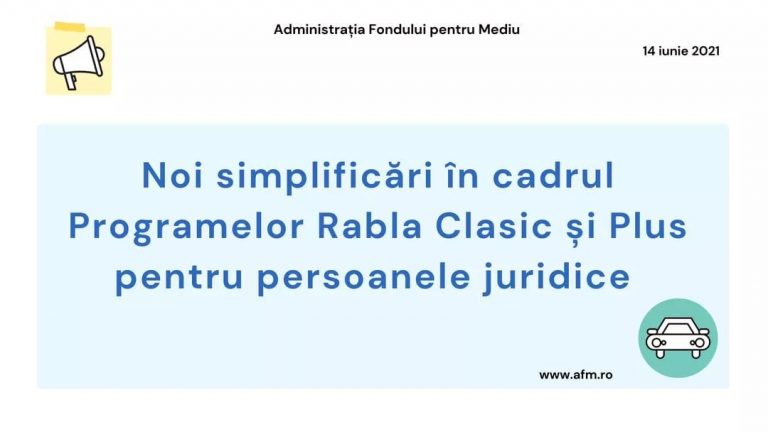 Administrația Fondului pentru Mediu

14 iunie 2021

Noi simplificări în cadrul Programelor Rabla Clasic și Plus pentru persoanele juridice

www.afm.ro